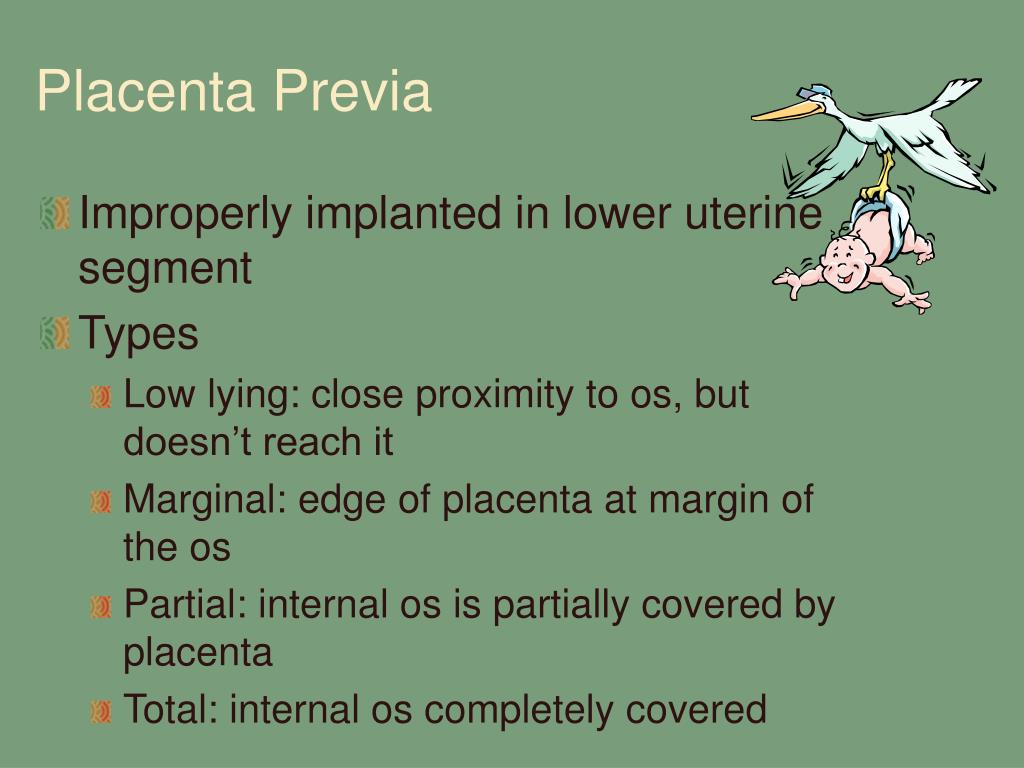 Placenta Previa

Improperly implanted in lower uterine segment

Types

Low lying: close proximity to os, but doesn’t reach it

Marginal: edge of placenta at margin of the os

Partial: internal os is partially covered by placenta

Total: internal os completely covered